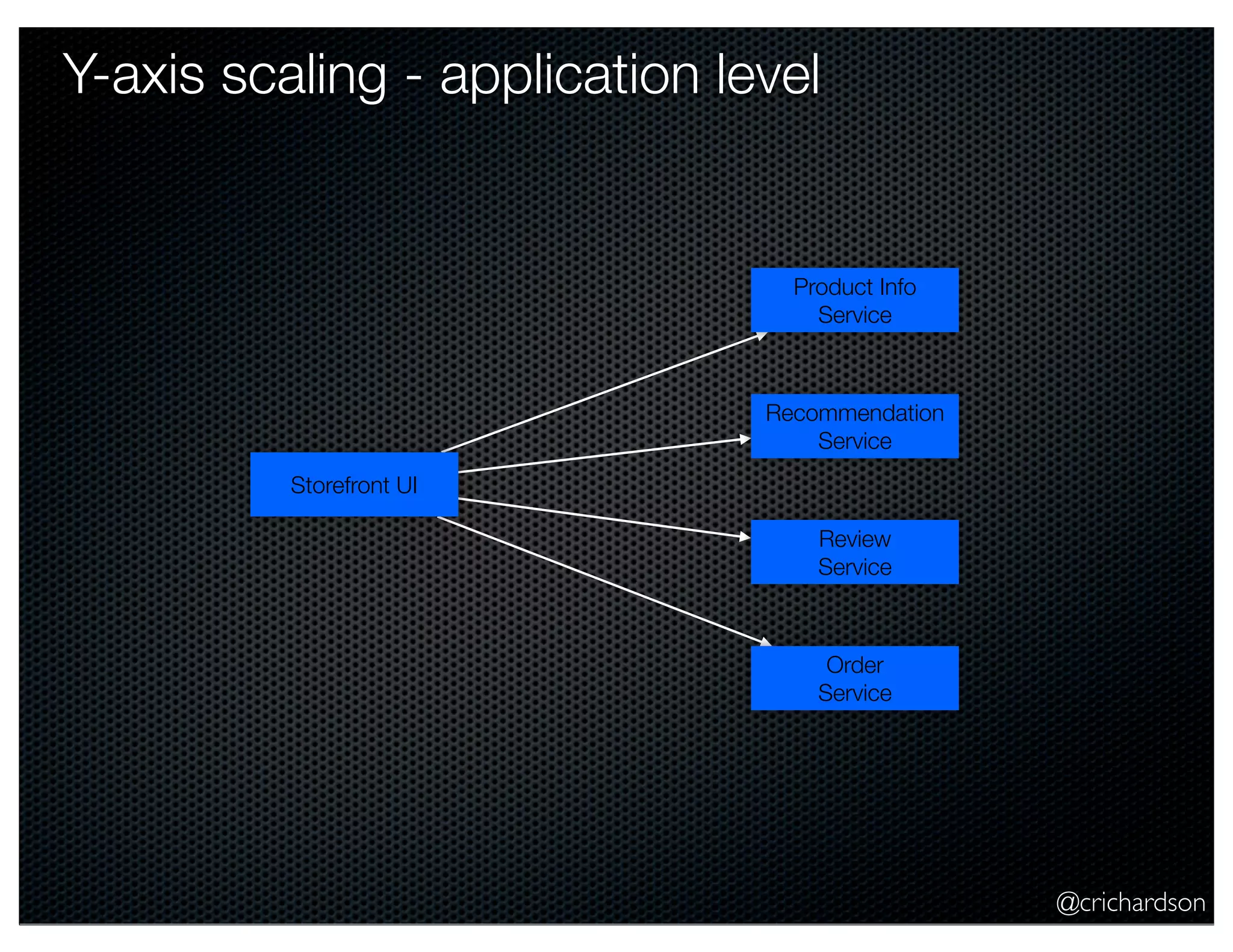 Y-axis scaling - application level

Storefront UI

Product Info Service

Recommendation Service

Review Service

Order Service

@crichardson